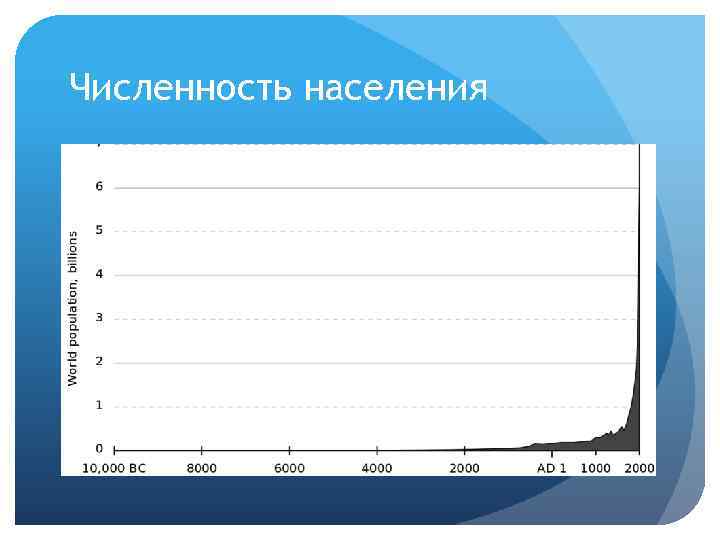 Численность населения

World population, billions

6
5
4
3
2
1
0

10,000 BC 8000 6000 4000 2000 AD 1 1000 2000